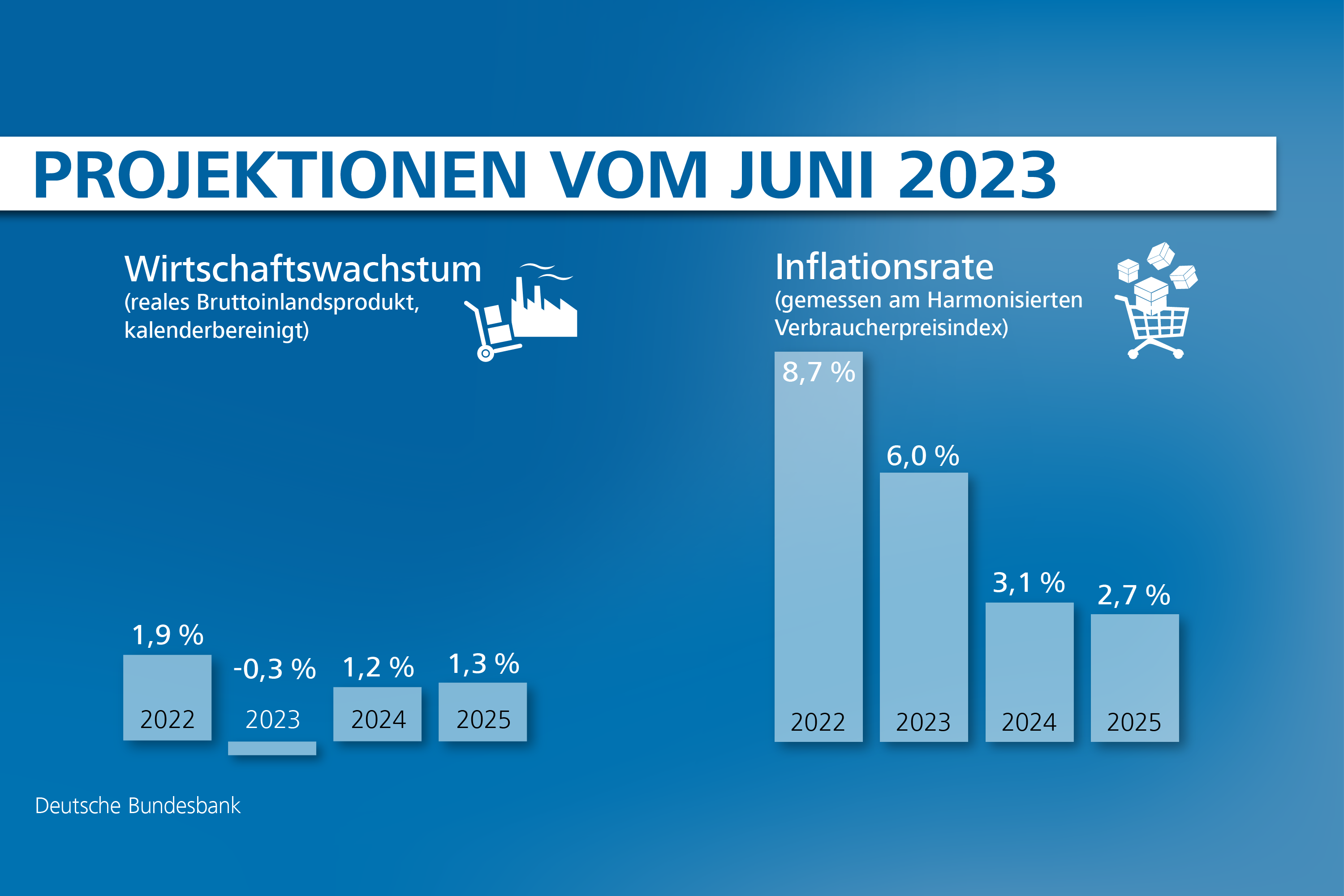 PROJEKTIONEN VOM JUNI 2023

Wirtschaftswachstum
(reales Bruttoinlandsprodukt, kalenderbereinigt)

1,9 %
2022
-0,3 %
2023
1,2 %
2024
1,3 %
2025

Inflationsrate
(gemessen am Harmonisierten Verbraucherpreisindex)

8,7 %
2022
6,0 %
2023
3,1 %
2024
2,7 %
2025

Deutsche Bundesbank